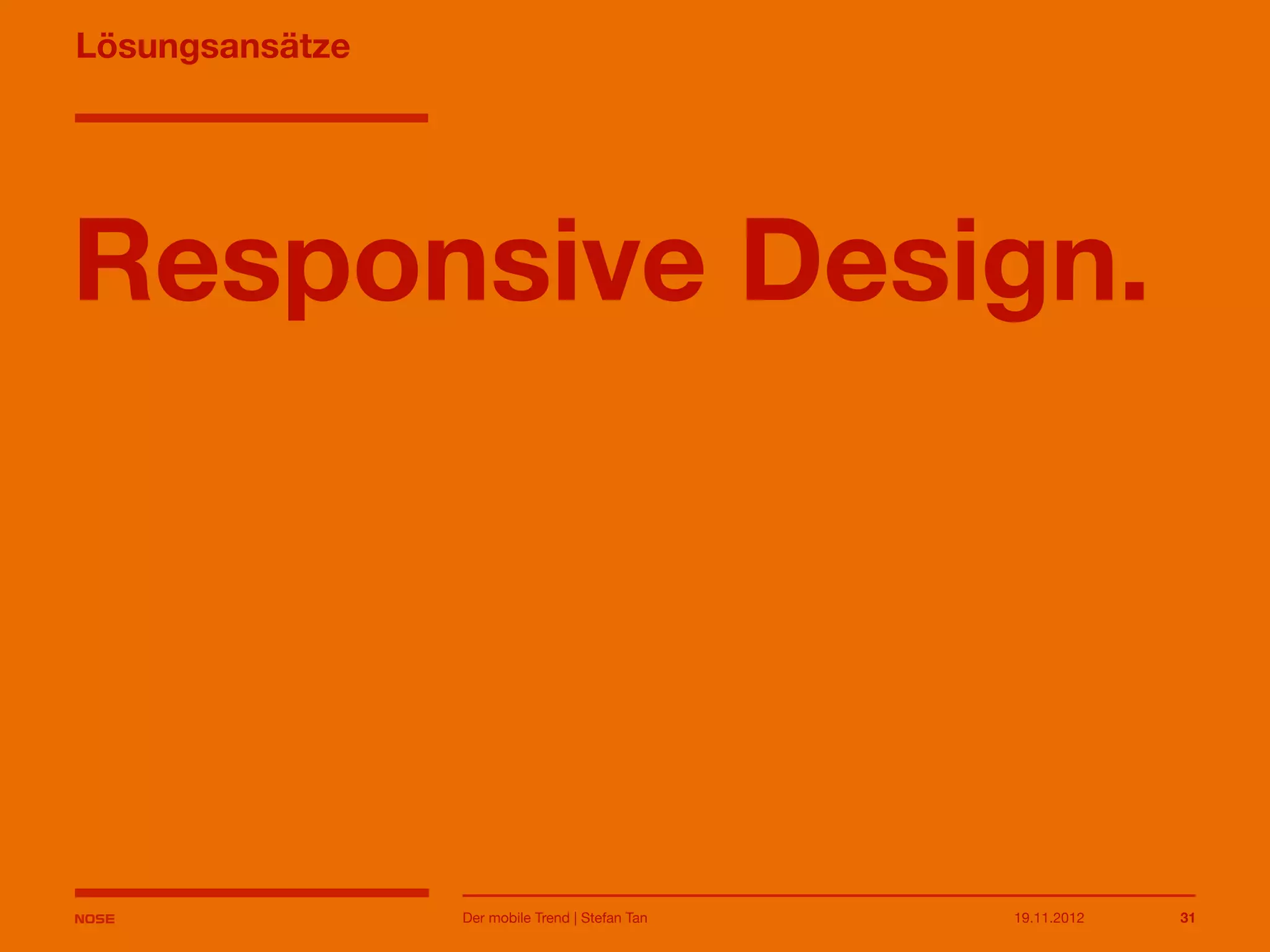 Lösungsansätze

Responsive Design.

NOSE

Der mobile Trend | Stefan Tan

19.11.2012

31